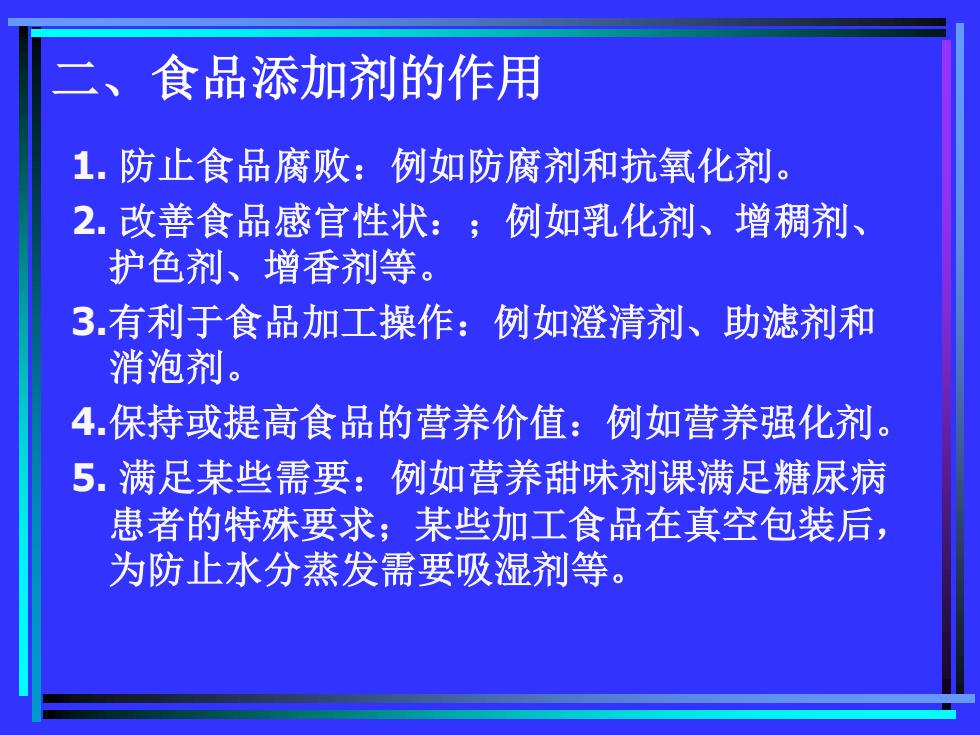 二、食品添加剂的作用

1. 防止食品腐败：例如防腐剂和抗氧化剂。

2. 改善食品感官性状：；例如乳化剂、增稠剂、护色剂、增香剂等。

3.有利于食品加工操作：例如澄清剂、助滤剂和消泡剂。

4.保持或提高食品的营养价值：例如营养强化剂。

5. 满足某些需要：例如营养甜味剂课满足糖尿病患者的特殊要求；某些加工食品在真空包装后，为防止水分蒸发需要吸湿剂等。